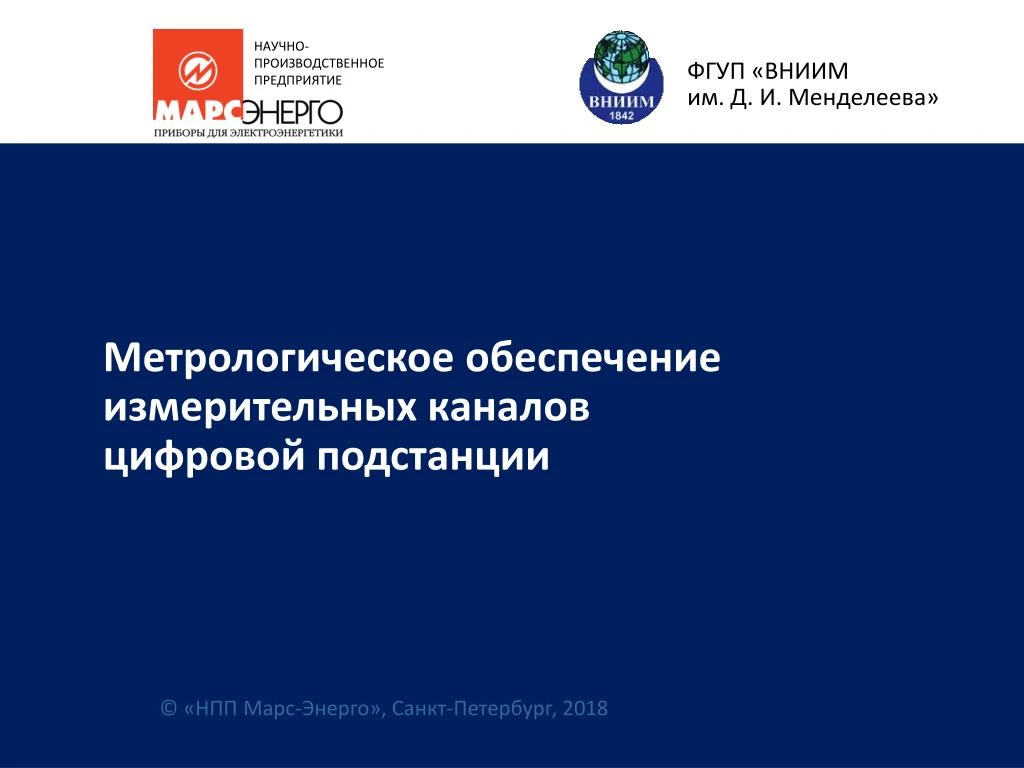 НАУЧНО-ПРОИЗВОДСТВЕННОЕ ПРЕДПРИЯТИЕ

МАРСЭНЕРГО

ПРИБОРЫ ДЛЯ ЭЛЕКТРОЭНЕРГЕТИКИ

ВНИИМ
1842

ФГУП «ВНИИМ
им. Д. И. Менделеева»

Метрологическое обеспечение измерительных каналов цифровой подстанции

© «НПП Марс-Энерго», Санкт-Петербург, 2018